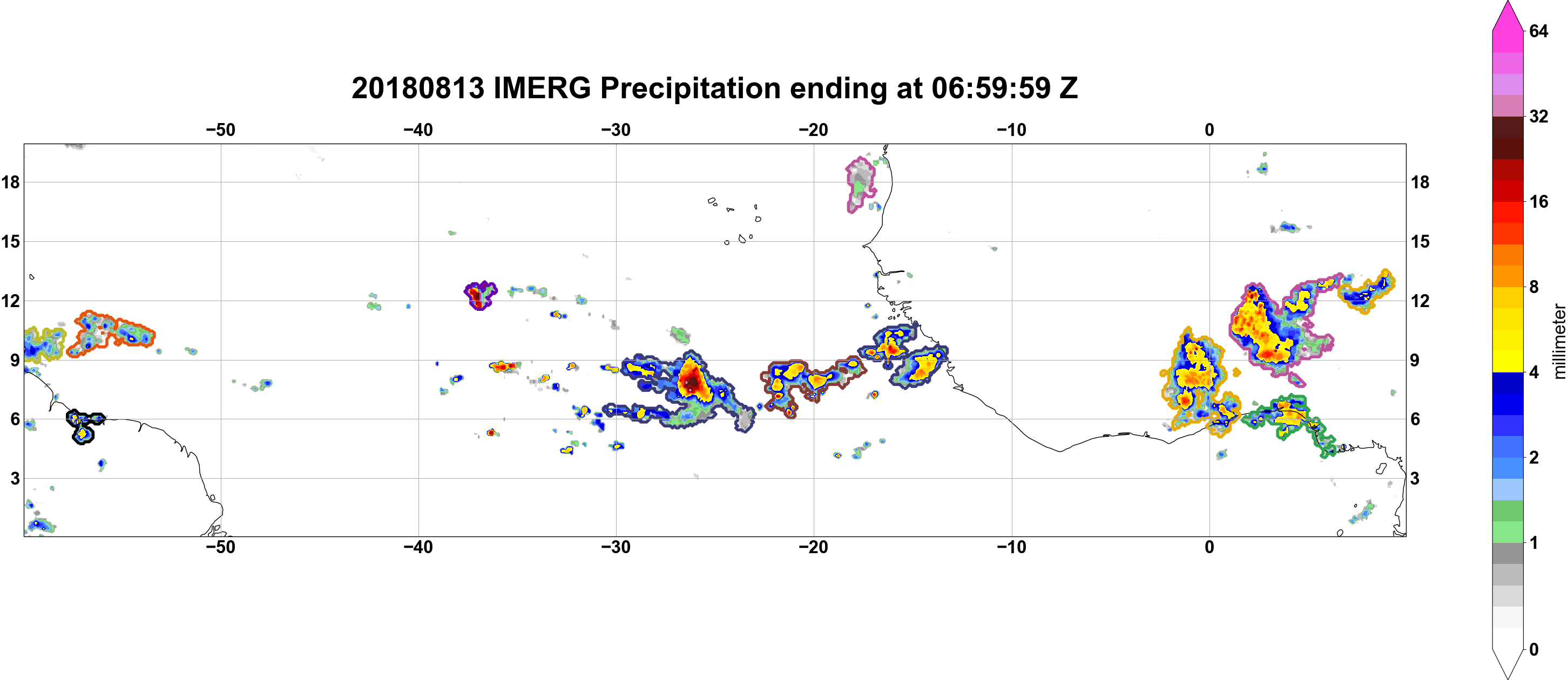 20180813 IMERG Precipitation ending at 06:59:59 Z

−50 −40 −30 −20 −10 0

18 15 12 9 6 3

18 15 12 9 6 3

−50 −40 −30 −20 −10 0

64
32
16
8
4
2
1
0
millimeter